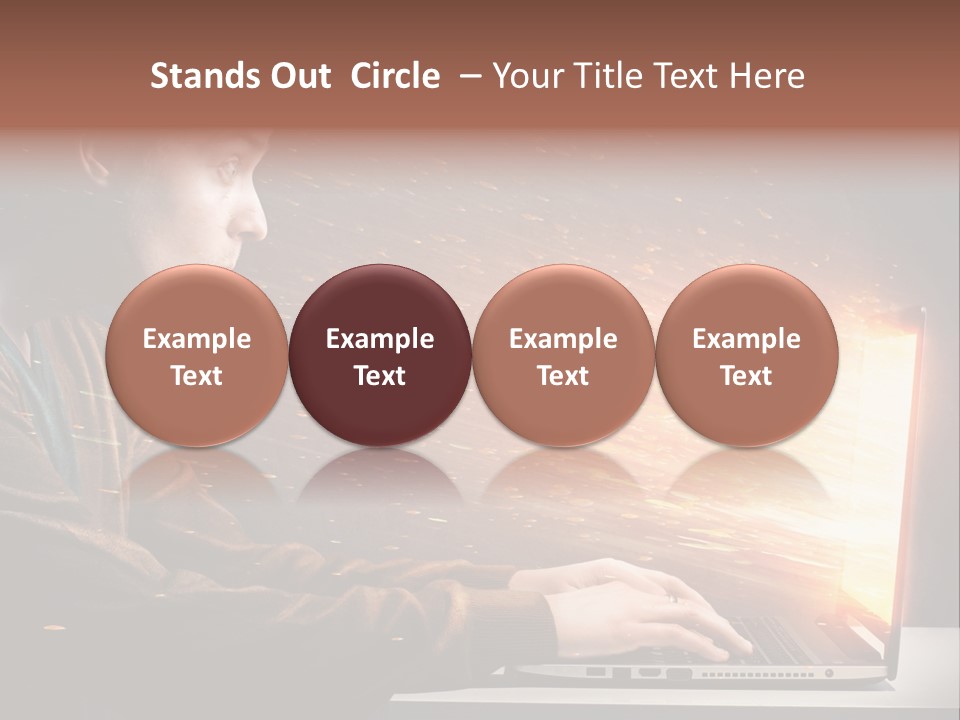 Stands Out Circle – Your Title Text Here

Example Text

Example Text

Example Text

Example Text